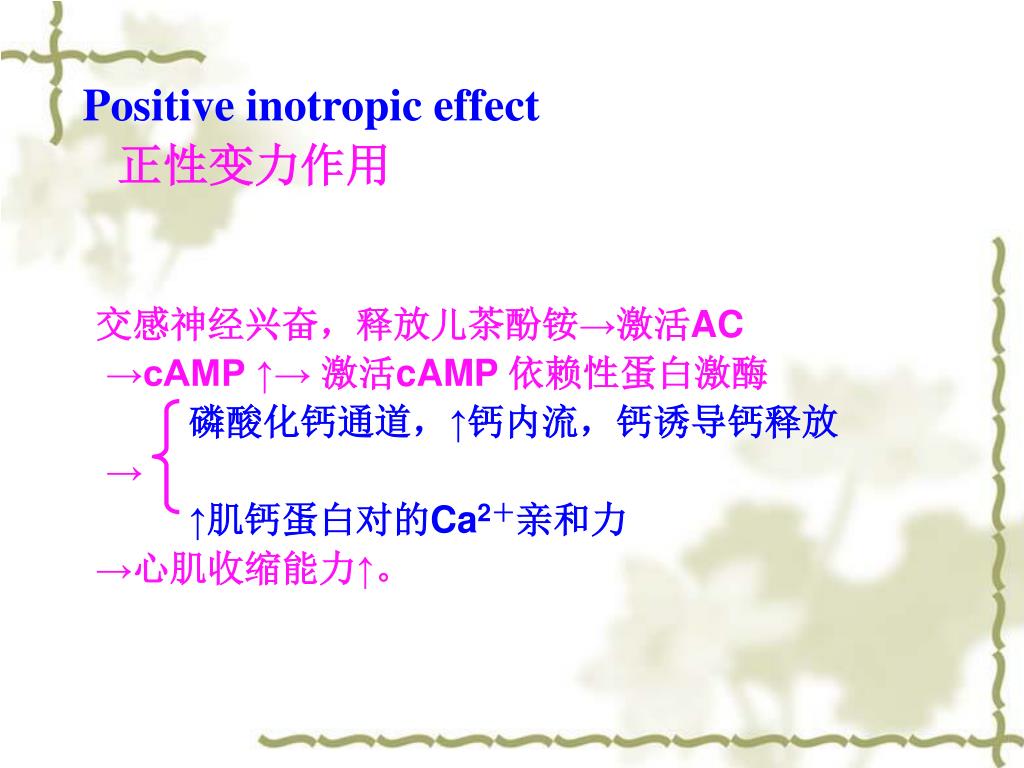 Positive inotropic effect
正性变力作用

交感神经兴奋，释放儿茶酚铵→激活AC
→cAMP ↑→ 激活cAMP 依赖性蛋白激酶

磷酸化钙通道，↑钙内流，钙诱导钙释放
→
↑肌钙蛋白对的$Ca^{2+}$亲和力

→心肌收缩能力↑。